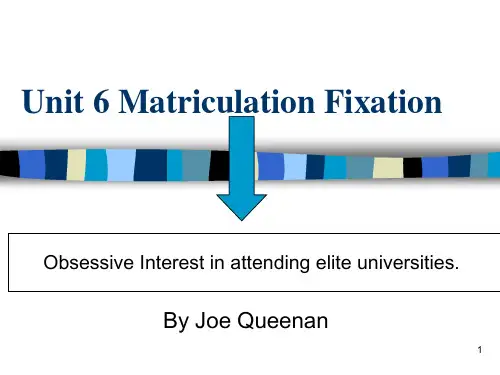 Unit 6 Matriculation Fixation

Obsessive Interest in attending elite universities.

By Joe Queenan

1